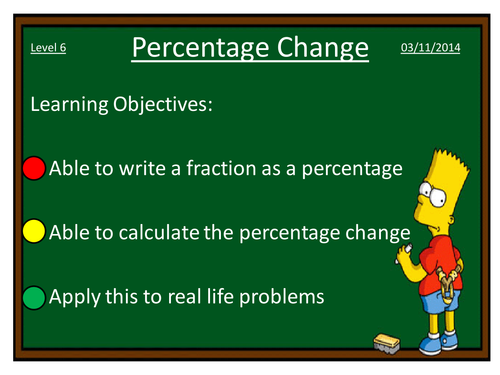 Level 6

Percentage Change

03/11/2014

Learning Objectives:

Able to write a fraction as a percentage

Able to calculate the percentage change

Apply this to real life problems